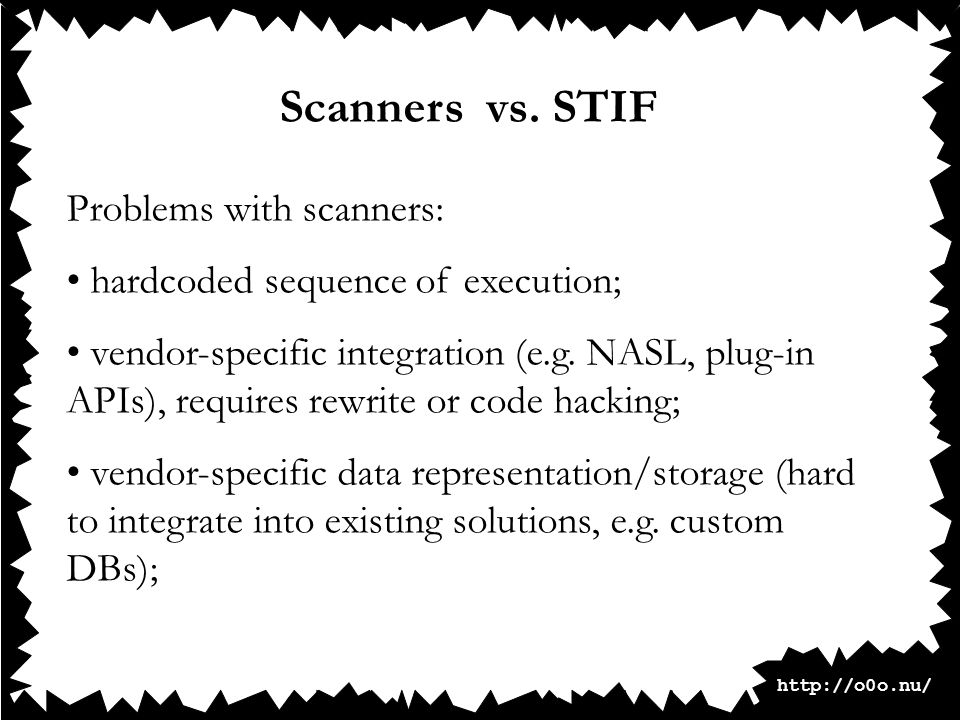 Scanners vs. STIF

Problems with scanners:

• hardcoded sequence of execution;

• vendor-specific integration (e.g. NASL, plug-in APIs), requires rewrite or code hacking;

• vendor-specific data representation/storage (hard to integrate into existing solutions, e.g. custom DBs);

http://o0o.nu/